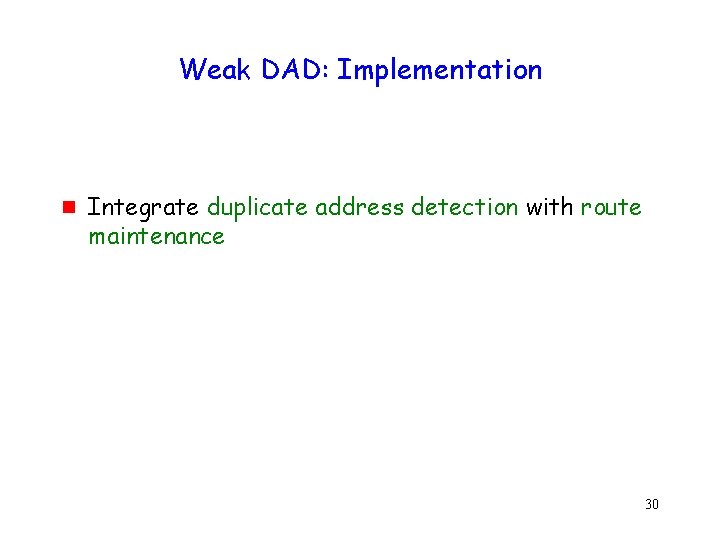 Weak DAD: Implementation

Integrate duplicate address detection with route maintenance

30